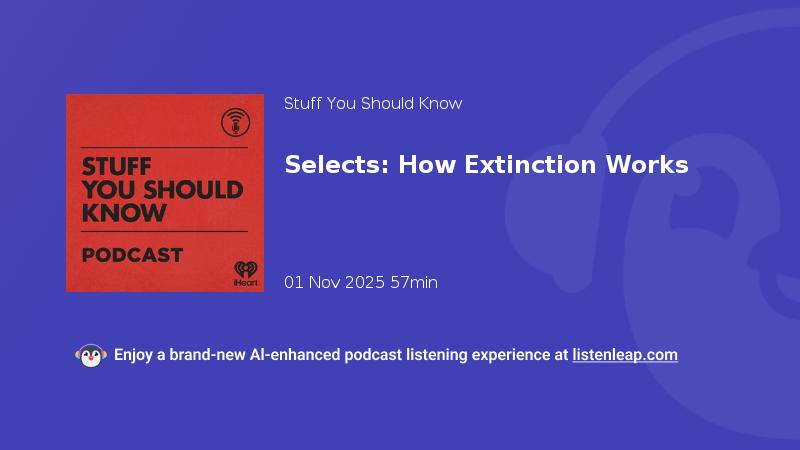 STUFF YOU SHOULD KNOW

PODCAST

iHeart

Stuff You Should Know

Selects: How Extinction Works

01 Nov 2025 57min

Enjoy a brand-new AI-enhanced podcast listening experience at listenleap.com